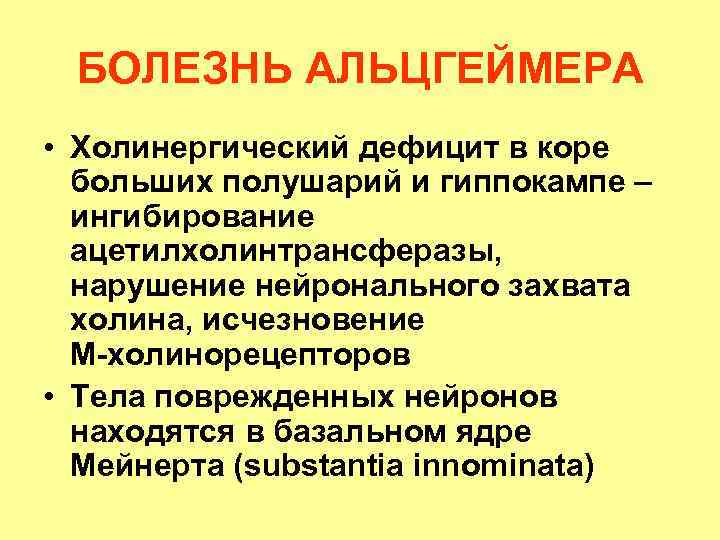 БОЛЕЗНЬ АЛЬЦГЕЙМЕРА

• Холинергический дефицит в коре больших полушарий и гиппокампе – ингибирование ацетилхолинтрансферазы, нарушение нейронального захвата холина, исчезновение М-холинорецепторов

• Тела поврежденных нейронов находятся в базальном ядре Мейнерта (substantia innominata)